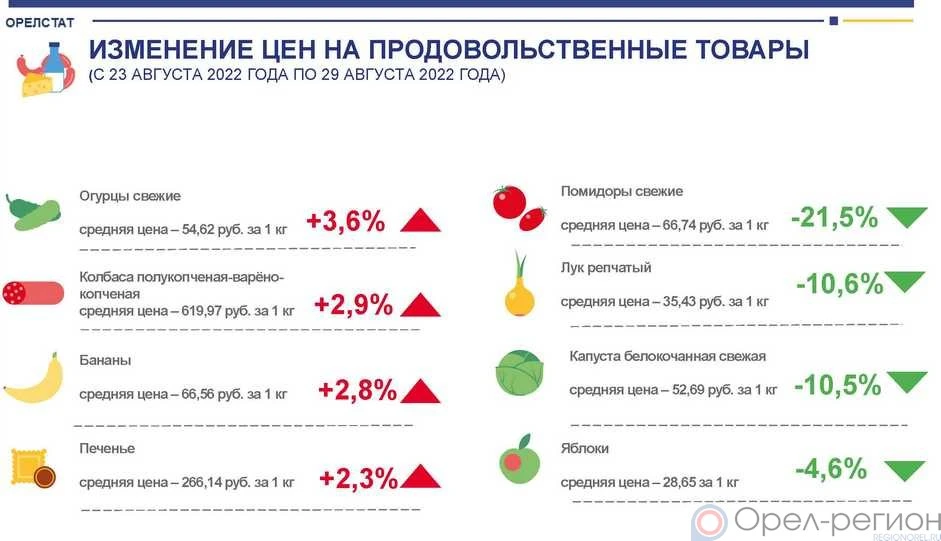 ОРЕЛСТАТ

ИЗМЕНЕНИЕ ЦЕН НА ПРОДОВОЛЬСТВЕННЫЕ ТОВАРЫ
(С 23 АВГУСТА 2022 ГОДА ПО 29 АВГУСТА 2022 ГОДА)

Огурцы свежие
средняя цена – 54,62 руб. за 1 кг
+3,6%

Колбаса полукопченая-варёно-копченая
средняя цена – 619,97 руб. за 1 кг
+2,9%

Бананы
средняя цена – 66,56 руб. за 1 кг
+2,8%

Печенье
средняя цена – 266,14 руб. за 1 кг
+2,3%

Помидоры свежие
средняя цена – 66,74 руб. за 1 кг
-21,5%

Лук репчатый
средняя цена – 35,43 руб. за 1 кг
-10,6%

Капуста белокочанная свежая
средняя цена – 52,69 руб. за 1 кг
-10,5%

Яблоки
средняя цена – 28,65 руб. за 1 кг
-4,6%

Орел-регион
REGIONOREL.RU